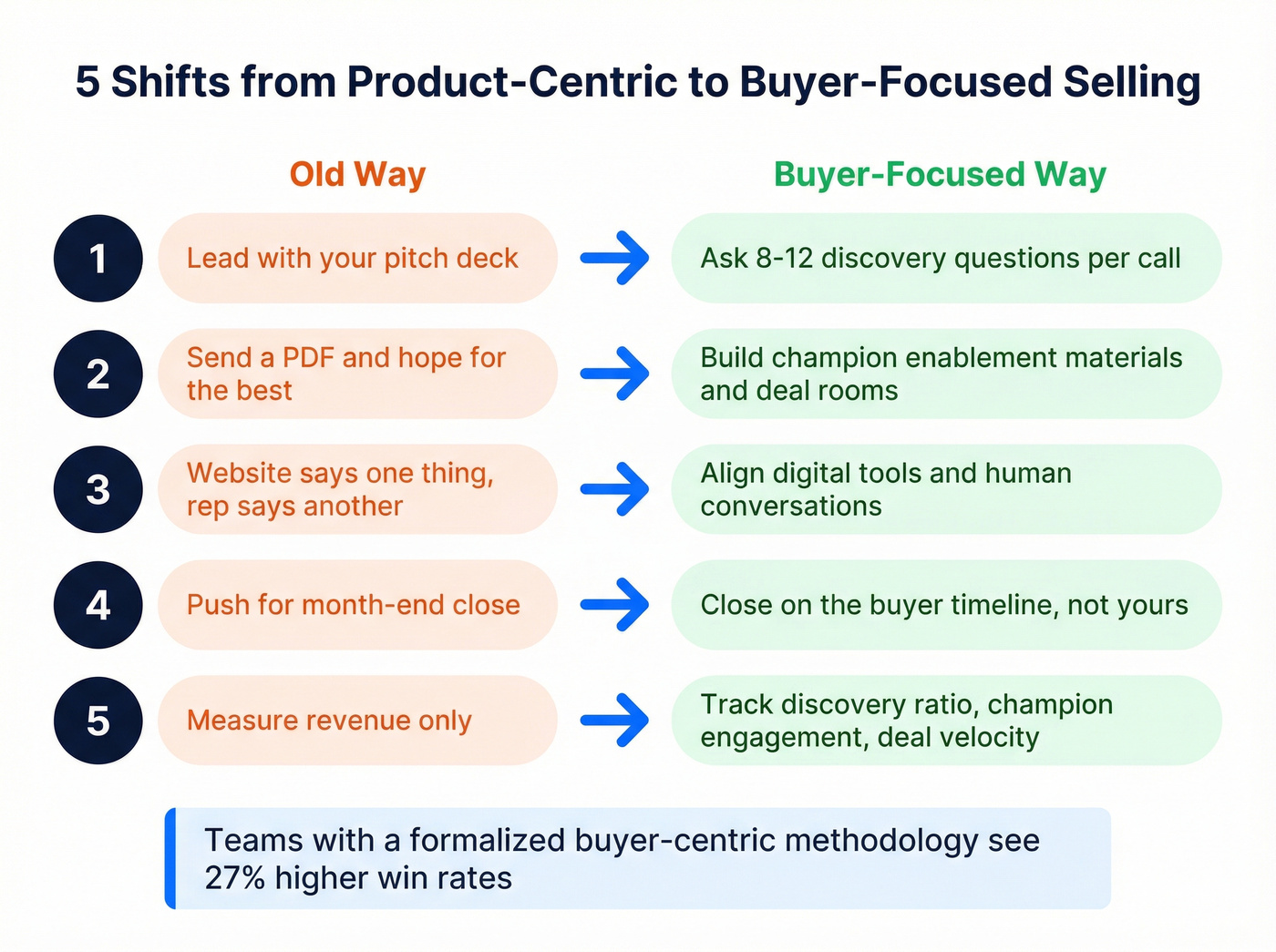 5 Shifts from Product-Centric to Buyer-Focused Selling

| | Old Way | | Buyer-Focused Way |
|---|---|---|---|
| 1 | Lead with your pitch deck | → | Ask 8-12 discovery questions per call |
| 2 | Send a PDF and hope for the best | → | Build champion enablement materials and deal rooms |
| 3 | Website says one thing, rep says another | → | Align digital tools and human conversations |
| 4 | Push for month-end close | → | Close on the buyer timeline, not yours |
| 5 | Measure revenue only | → | Track discovery ratio, champion engagement, deal velocity |

Teams with a formalized buyer-centric methodology see 27% higher win rates